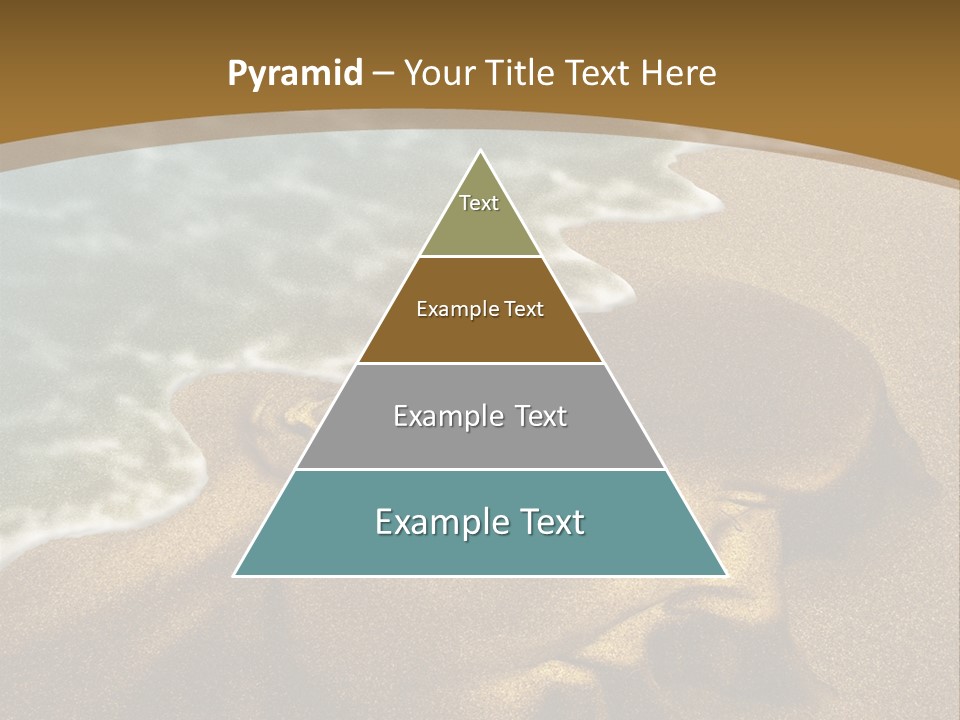 Pyramid – Your Title Text Here

Text

Example Text

Example Text

Example Text